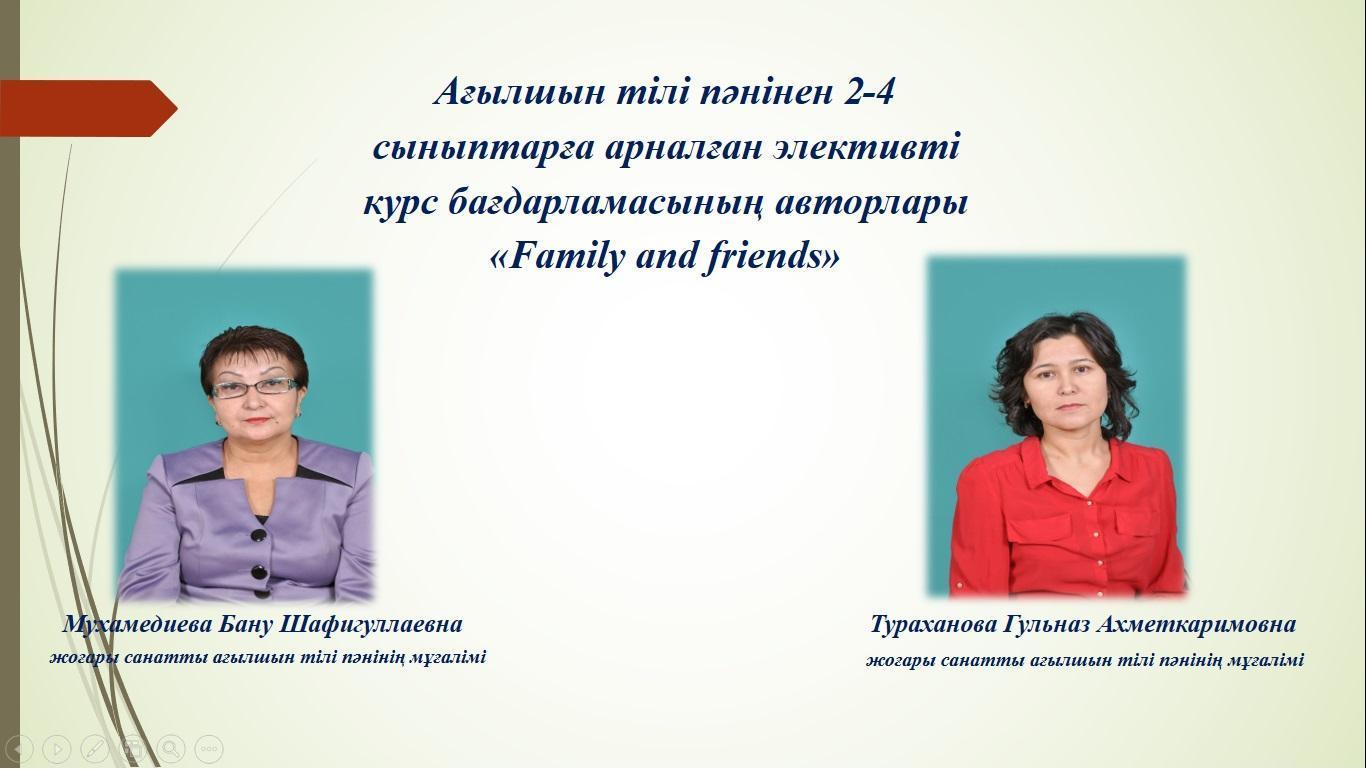 Ағылшын тілі пәнінен 2-4 сыныптарға арналған элективті курс бағдарламасының авторлары «Family and friends»

Мухамедиева Бану Шафигуллаевна
жоғары санатты ағылшын тілі пәнінің мұғалімі

Тураханова Гульназ Ахметкаримовна
жоғары санатты ағылшын тілі пәнінің мұғалімі